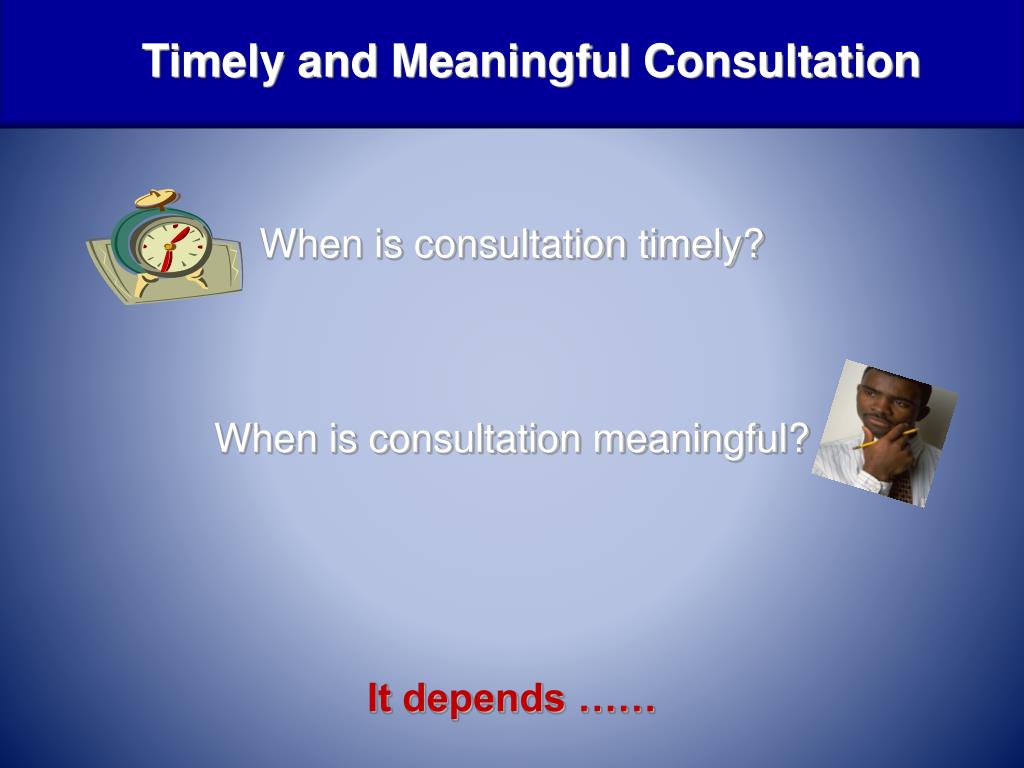 Timely and Meaningful Consultation

When is consultation timely?

When is consultation meaningful?

It depends ……